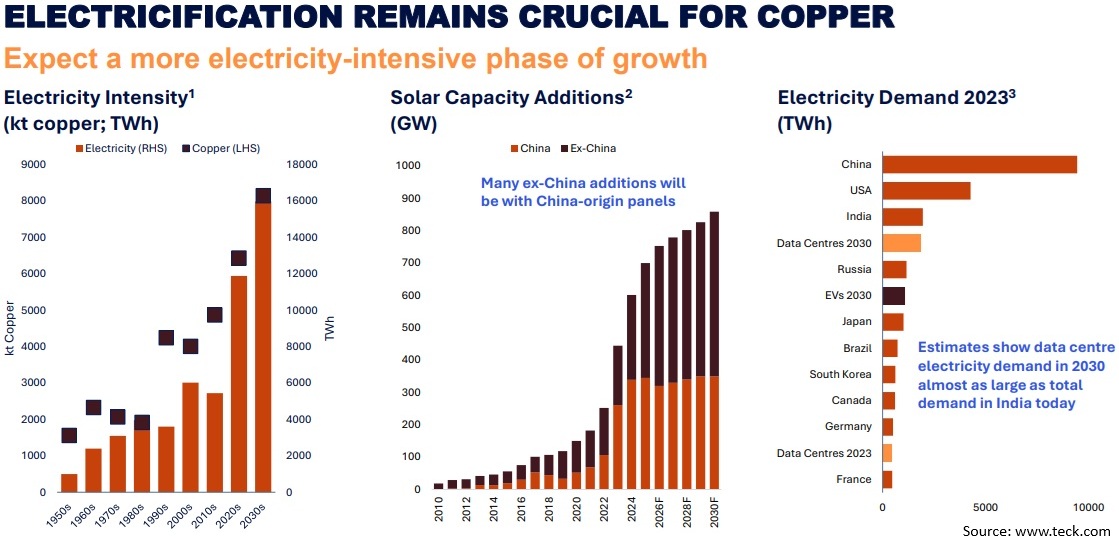 ELECTRICIFICATION REMAINS CRUCIAL FOR COPPER

Expect a more electricity-intensive phase of growth

Electricity Intensity$^1$
(kt copper; TWh)

Electricity (RHS) Copper (LHS)

9000
8000
7000
6000
5000
4000
3000
2000
1000
0

kt Copper

18000
16000
14000
12000
10000
8000
6000
4000
2000
0

TWh

1950s 1960s 1970s 1980s 1990s 2000s 2010s 2020s 2030s

Solar Capacity Additions$^2$
(GW)

China Ex-China

Many ex-China additions will be with China-origin panels

1000
900
800
700
600
500
400
300
200
100
0

2010 2012 2014 2016 2018 2020 2022 2024 2026F 2028F 2030F

Electricity Demand 2023$^3$
(TWh)

China
USA
India
Data Centres 2030
Russia
EVs 2030
Japan
Brazil
South Korea
Canada
Germany
Data Centres 2023
France

Estimates show data centre electricity demand in 2030 almost as large as total demand in India today

0 5000 10000

Source: www.teck.com